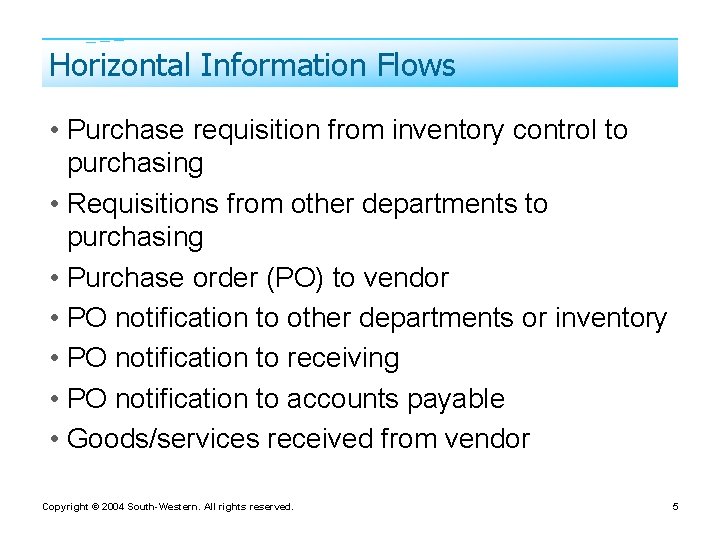 Horizontal Information Flows

• Purchase requisition from inventory control to purchasing
• Requisitions from other departments to purchasing
• Purchase order (PO) to vendor
• PO notification to other departments or inventory
• PO notification to receiving
• PO notification to accounts payable
• Goods/services received from vendor

Copyright © 2004 South-Western. All rights reserved.

5